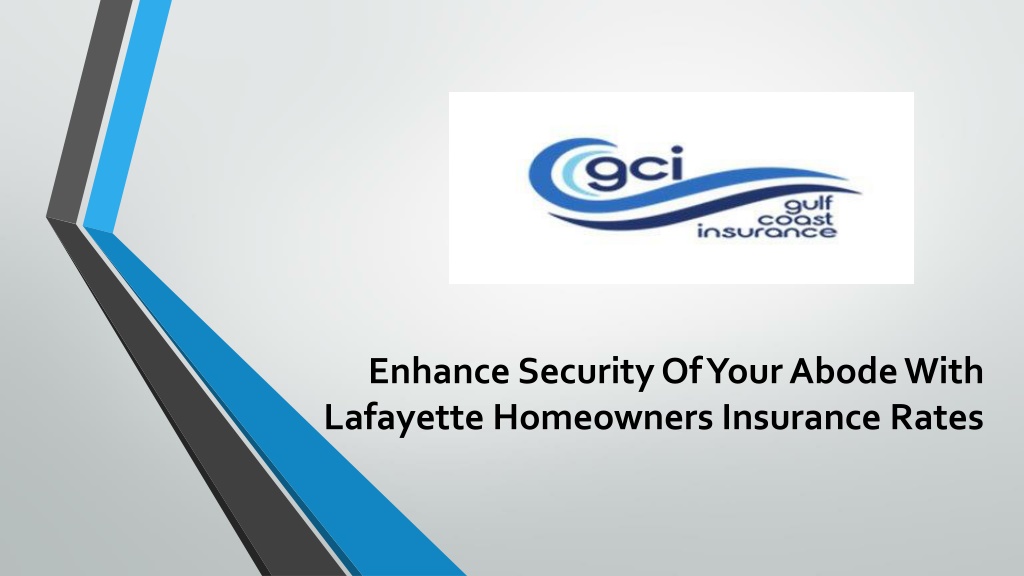 gci
gulf
coast
insurance

Enhance Security Of Your Abode With Lafayette Homeowners Insurance Rates